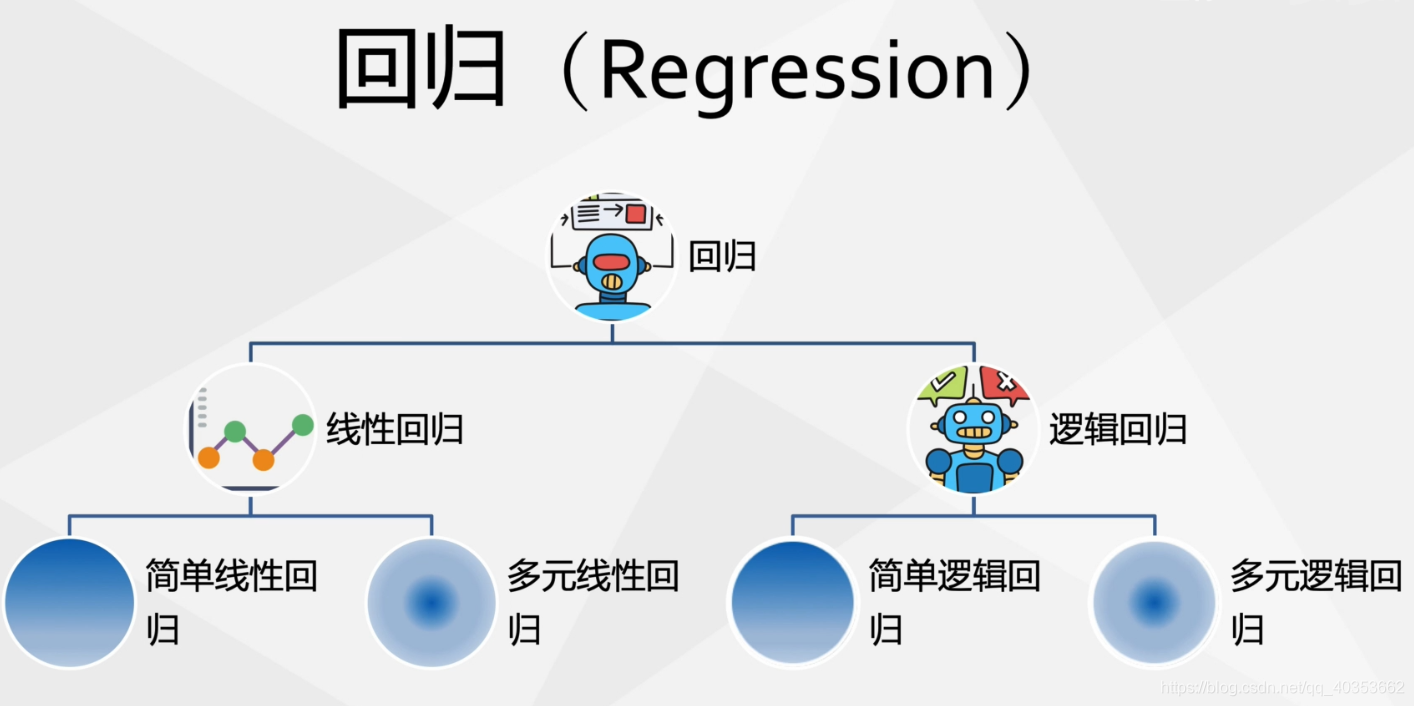 回归（Regression）

回归

线性回归

逻辑回归

简单线性回归

多元线性回归

简单逻辑回归

多元逻辑回归

https://blog.csdn.net/qq_40353662